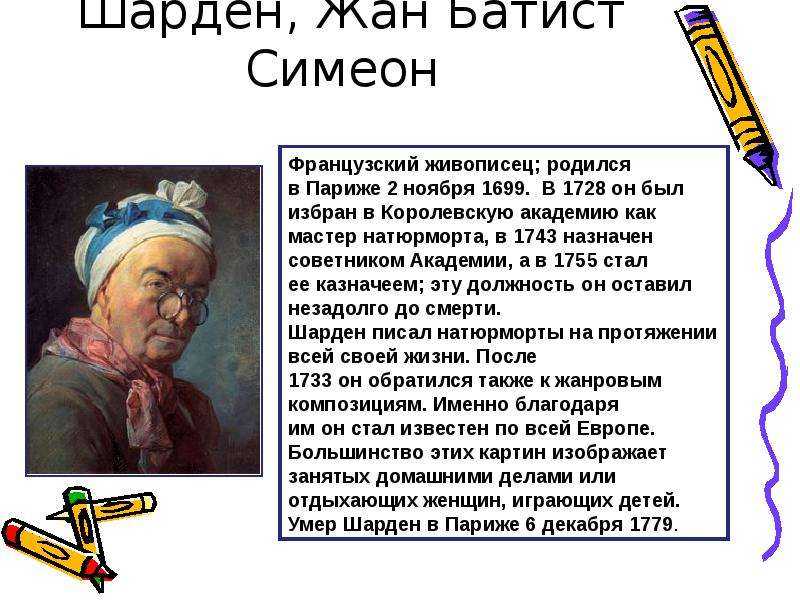 Шарден, Жан Батист Симеон

Французский живописец; родился в Париже 2 ноября 1699. В 1728 он был избран в Королевскую академию как мастер натюрморта, в 1743 назначен советником Академии, а в 1755 стал ее казначеем; эту должность он оставил незадолго до смерти.
Шарден писал натюрморты на протяжении всей своей жизни. После 1733 он обратился также к жанровым композициям. Именно благодаря им он стал известен по всей Европе. Большинство этих картин изображает занятых домашними делами или отдыхающих женщин, играющих детей. Умер Шарден в Париже 6 декабря 1779.